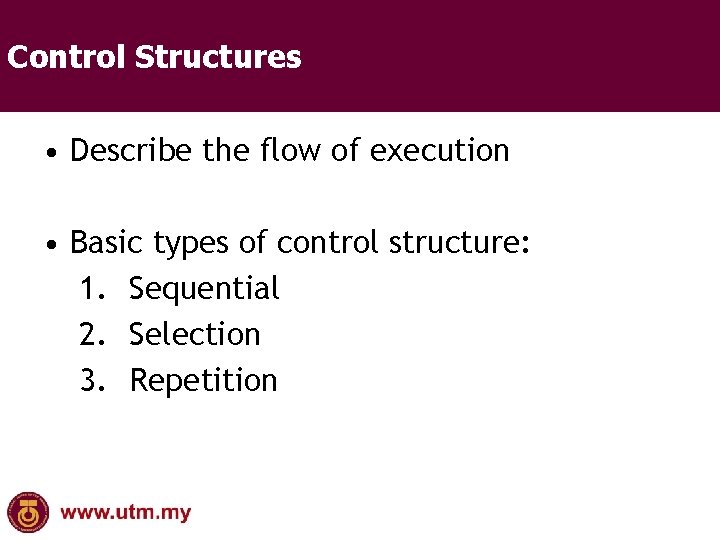 Control Structures

• Describe the flow of execution

• Basic types of control structure:
1. Sequential
2. Selection
3. Repetition

www.utm.my